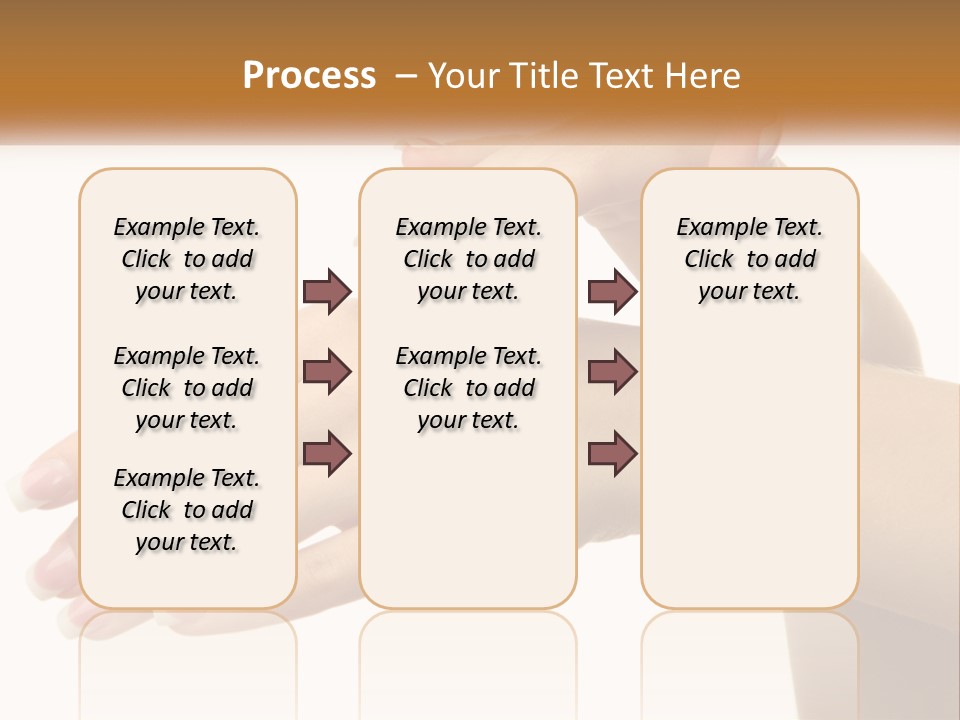 Process – Your Title Text Here

Example Text. Click to add your text.

Example Text. Click to add your text.

Example Text. Click to add your text.

Example Text. Click to add your text.

Example Text. Click to add your text.

Example Text. Click to add your text.